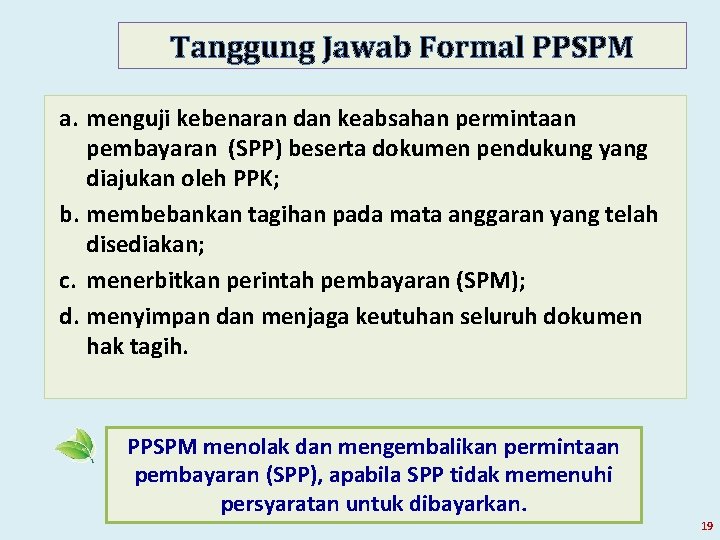 Tanggung Jawab Formal PPSPM

a. menguji kebenaran dan keabsahan permintaan pembayaran (SPP) beserta dokumen pendukung yang diajukan oleh PPK;

b. membebankan tagihan pada mata anggaran yang telah disediakan;

c. menerbitkan perintah pembayaran (SPM);

d. menyimpan dan menjaga keutuhan seluruh dokumen hak tagih.

PPSPM menolak dan mengembalikan permintaan pembayaran (SPP), apabila SPP tidak memenuhi persyaratan untuk dibayarkan.

19